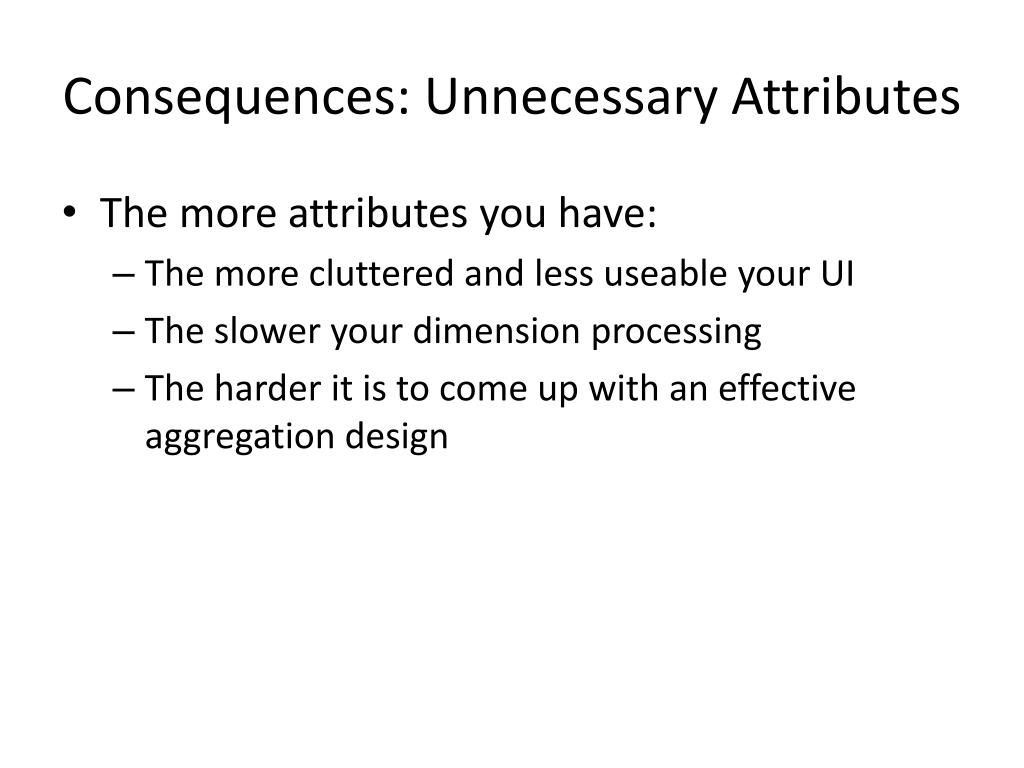 Consequences: Unnecessary Attributes

• The more attributes you have:
– The more cluttered and less useable your UI
– The slower your dimension processing
– The harder it is to come up with an effective aggregation design